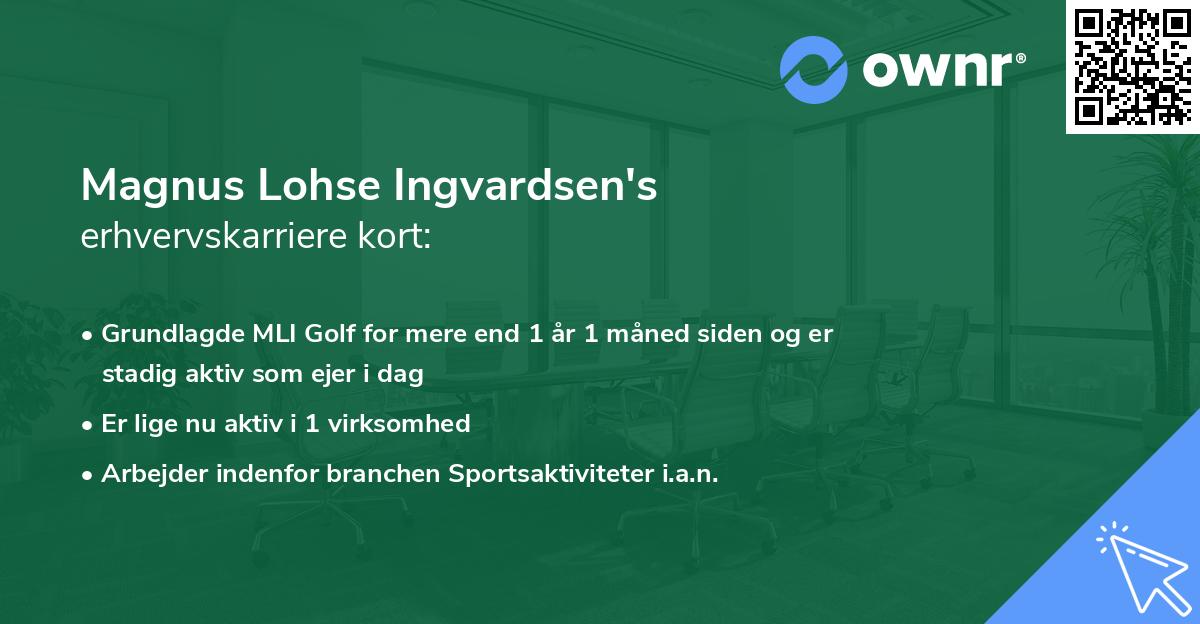 ownr®

Magnus Lohse Ingvardsen's
erhvervskarriere kort:

• Grundlagde MLI Golf for mere end 1 år 1 måned siden og er stadig aktiv som ejer i dag
• Er lige nu aktiv i 1 virksomhed
• Arbejder indenfor branchen Sportsaktiviteter i.a.n.